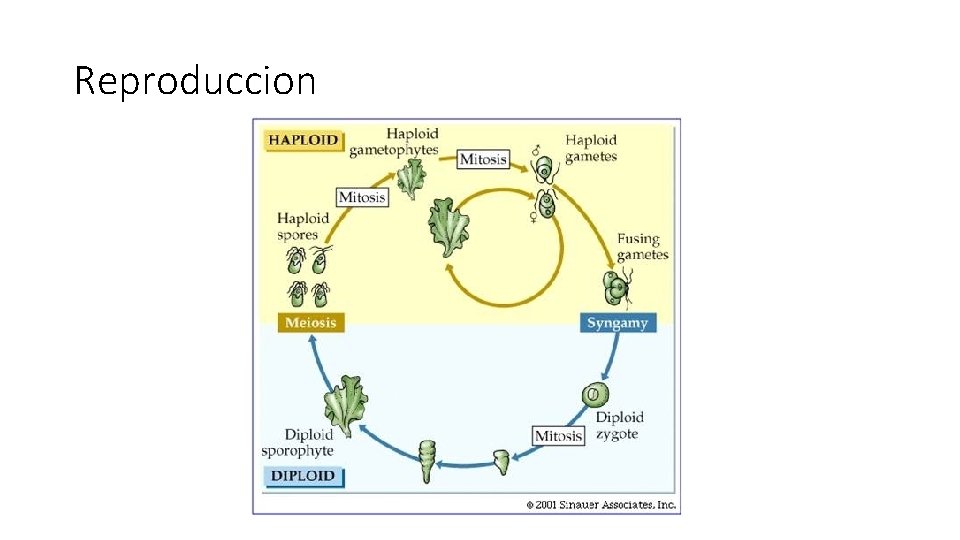 Reproduccion

HAPLOID

Haploid gametophytes

Mitosis

Haploid gametes

♂

♀

Mitosis

Haploid spores

Fusing gametes

Meiosis

Syngamy

Diploid zygote

Mitosis

Diploid sporophyte

DIPLOID

© 2001 Sinauer Associates, Inc.